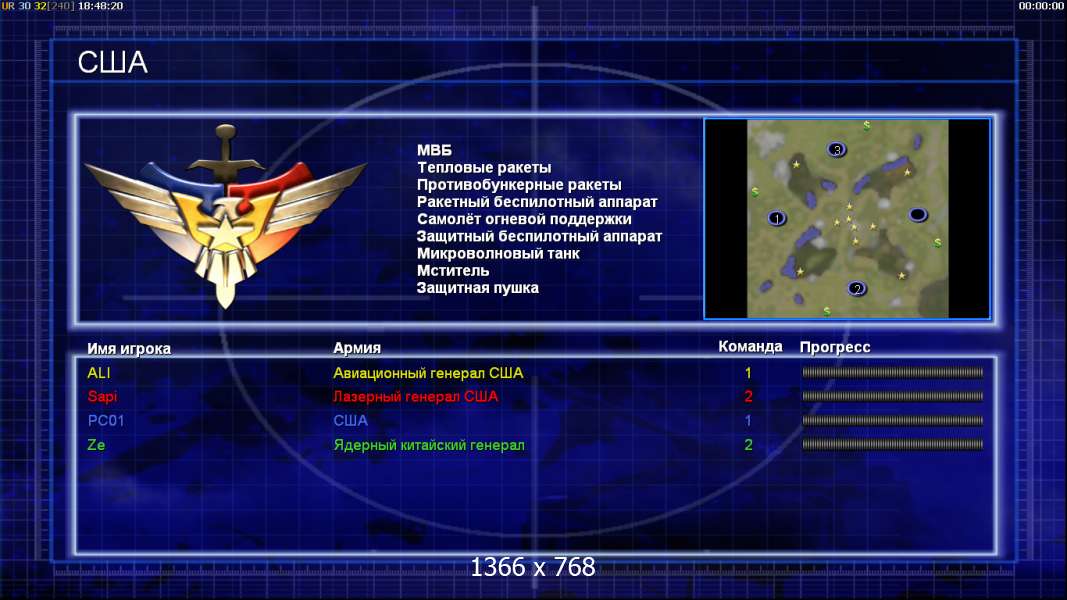 UR 30 32[240] 18:48:20

00:00:00

США

МВБ
Тепловые ракеты
Противобункерные ракеты
Ракетный беспилотный аппарат
Самолёт огневой поддержки
Защитный беспилотный аппарат
Микроволновый танк
Мститель
Защитная пушка

3
1
2

| Имя игрока | Армия | Команда | Прогресс |
|---|---|---|---|
| ALI | Авиационный генерал США | 1 | |
| Sapi | Лазерный генерал США | 2 | |
| PC01 | США | 1 | |
| Ze | Ядерный китайский генерал | 2 | |

1366 x 768